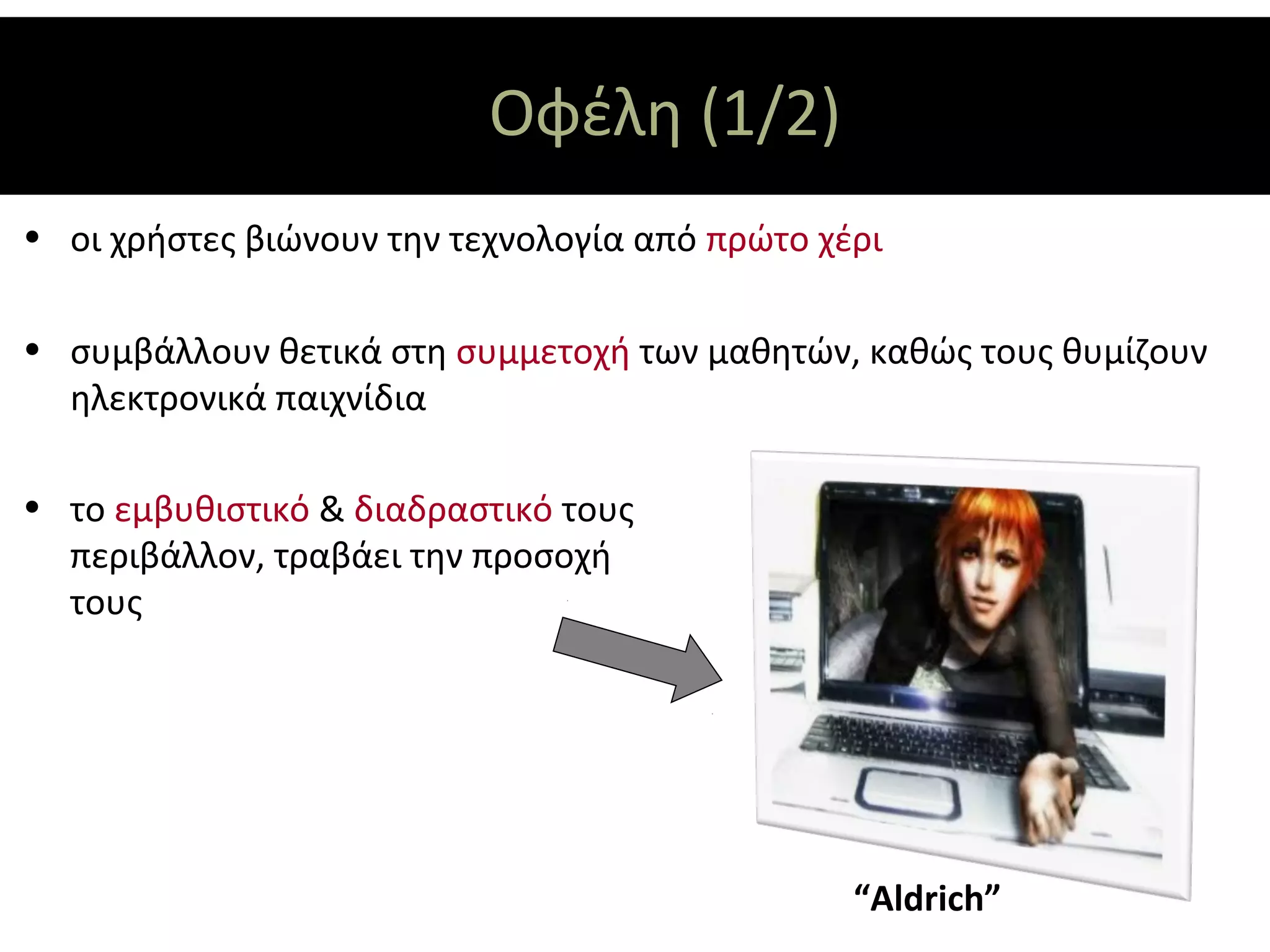 Οφέλη (1/2)

• οι χρήστες βιώνουν την τεχνολογία από πρώτο χέρι

• συμβάλλουν θετικά στη συμμετοχή των μαθητών, καθώς τους θυμίζουν ηλεκτρονικά παιχνίδια

• το εμβυθιστικό & διαδραστικό τους περιβάλλον, τραβάει την προσοχή τους

“Aldrich”